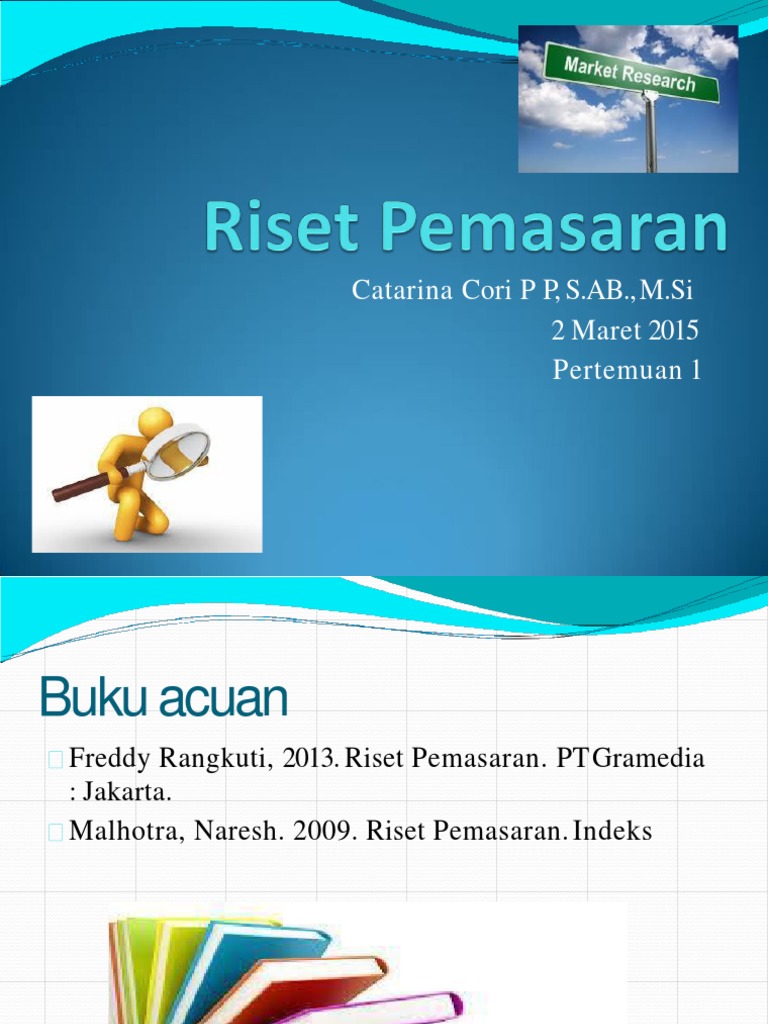 Market Research

Riset Pemasaran

Catarina Cori P P, S.AB., M.Si
2 Maret 2015
Pertemuan 1

Buku acuan

Freddy Rangkuti, 2013. Riset Pemasaran. PT Gramedia : Jakarta.

Malhotra, Naresh. 2009. Riset Pemasaran. Indeks